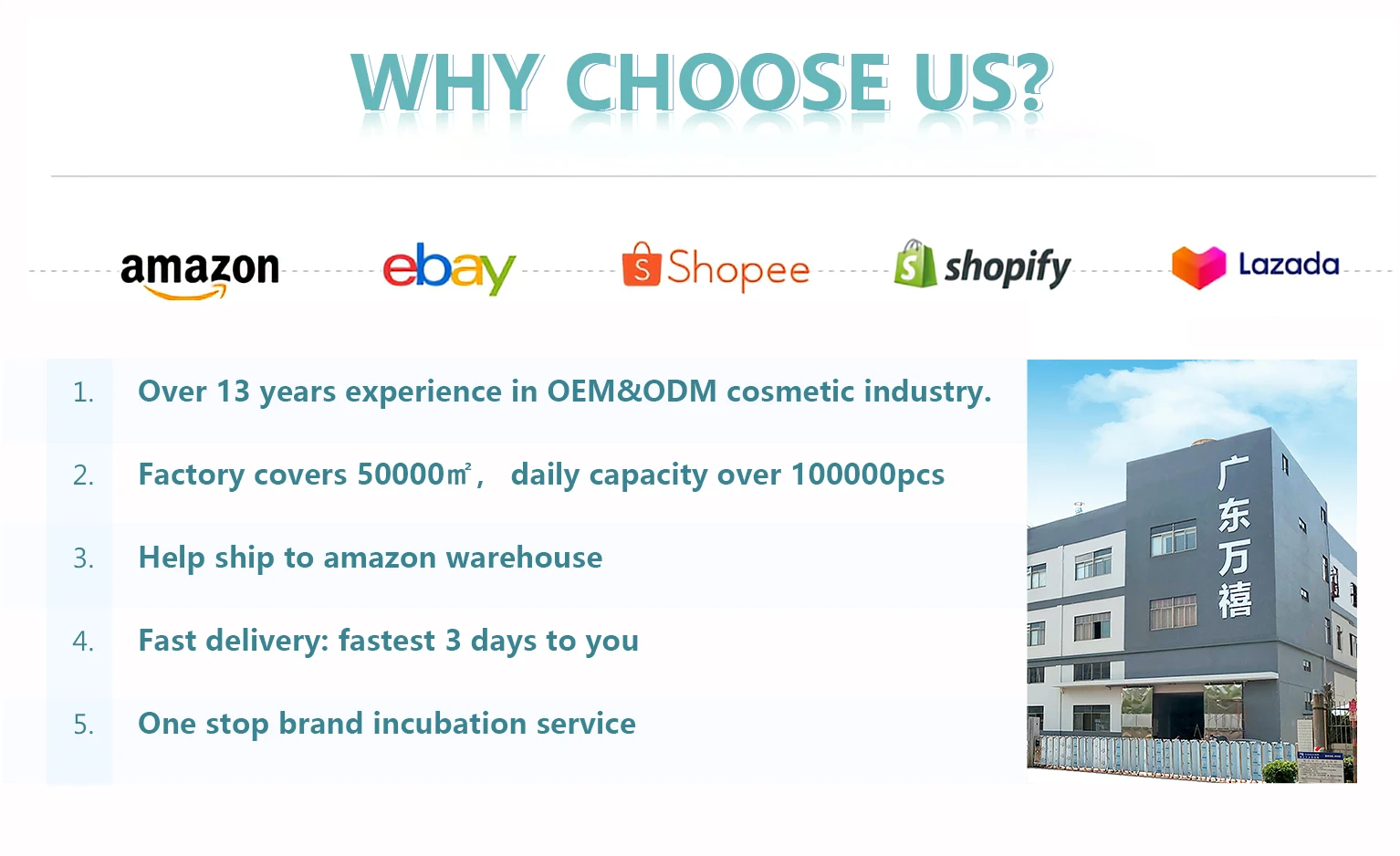 WHY CHOOSE US?

amazon ebay Shopee shopify Lazada

1. Over 13 years experience in OEM&ODM cosmetic industry.

2. Factory covers 50000㎡， daily capacity over 100000pcs

3. Help ship to amazon warehouse

4. Fast delivery: fastest 3 days to you

5. One stop brand incubation service

广东万禧